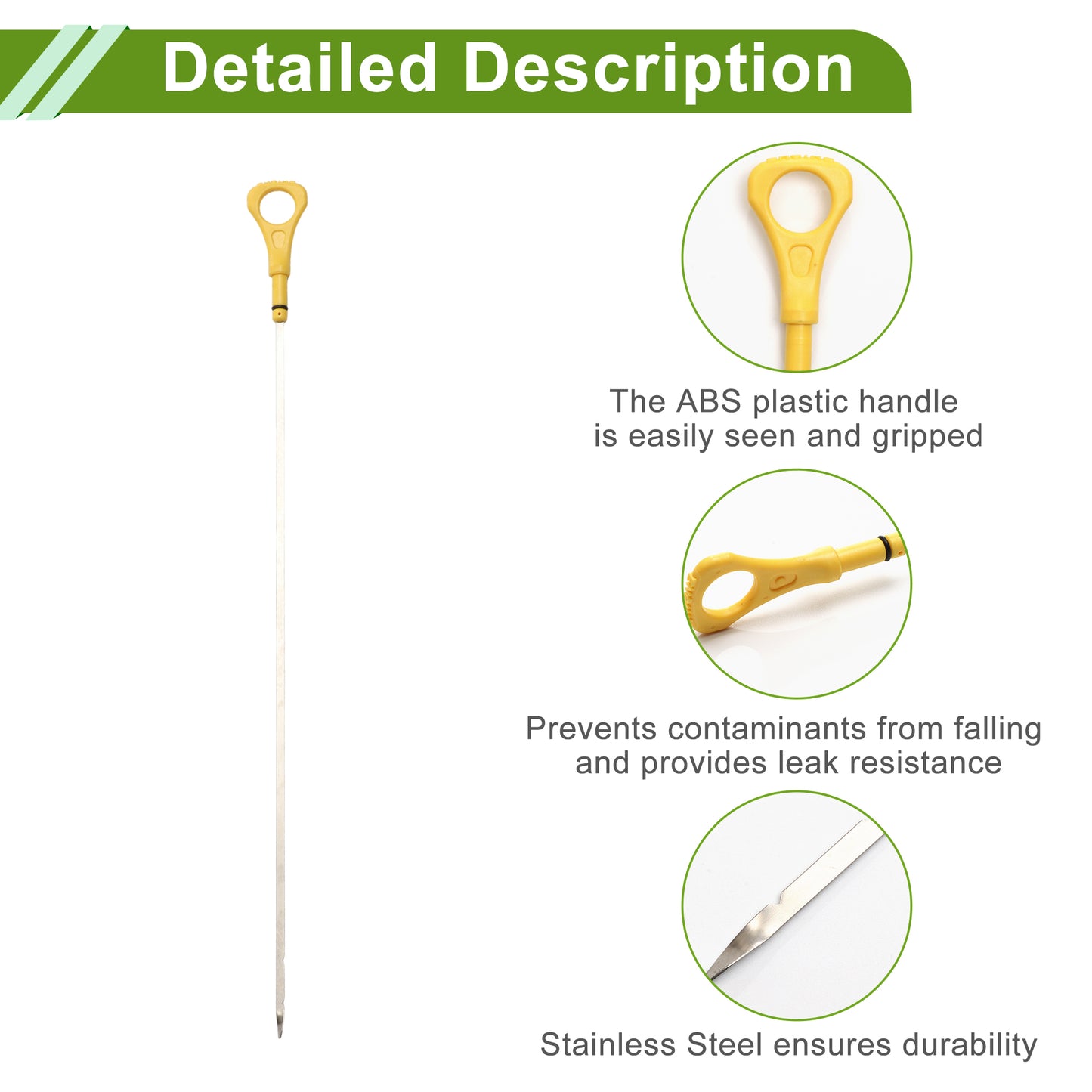 Detailed Description

The ABS plastic handle is easily seen and gripped

Prevents contaminants from falling and provides leak resistance

Stainless Steel ensures durability